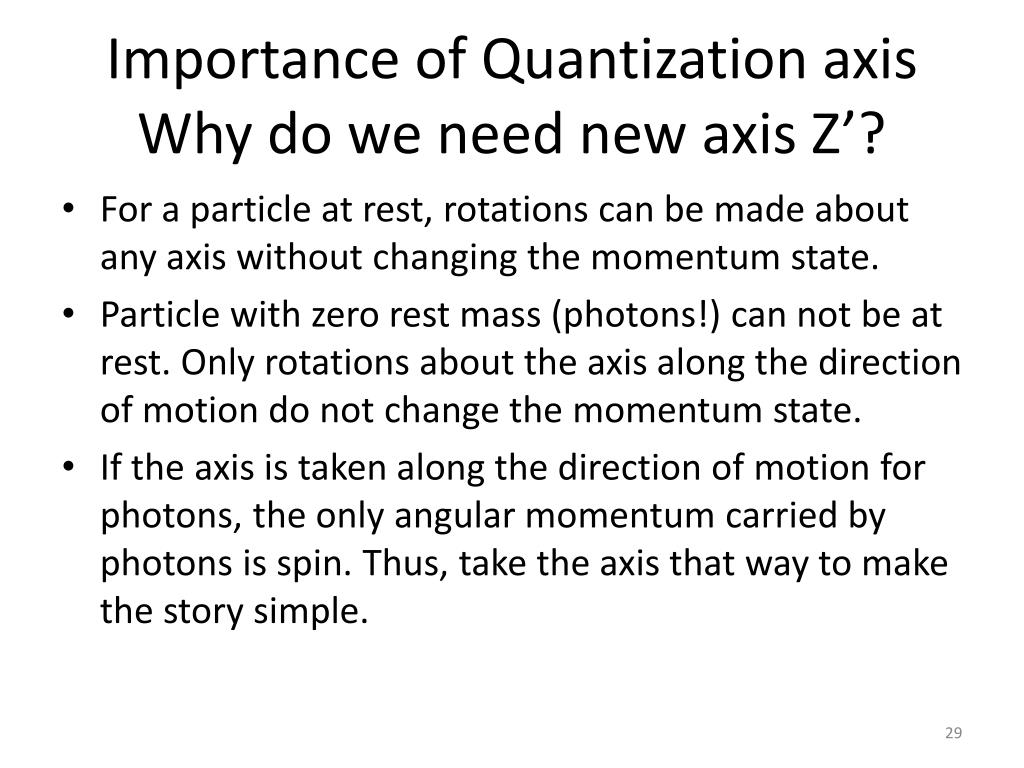 Importance of Quantization axis
Why do we need new axis Z’?

• For a particle at rest, rotations can be made about any axis without changing the momentum state.
• Particle with zero rest mass (photons!) can not be at rest. Only rotations about the axis along the direction of motion do not change the momentum state.
• If the axis is taken along the direction of motion for photons, the only angular momentum carried by photons is spin. Thus, take the axis that way to make the story simple.

29